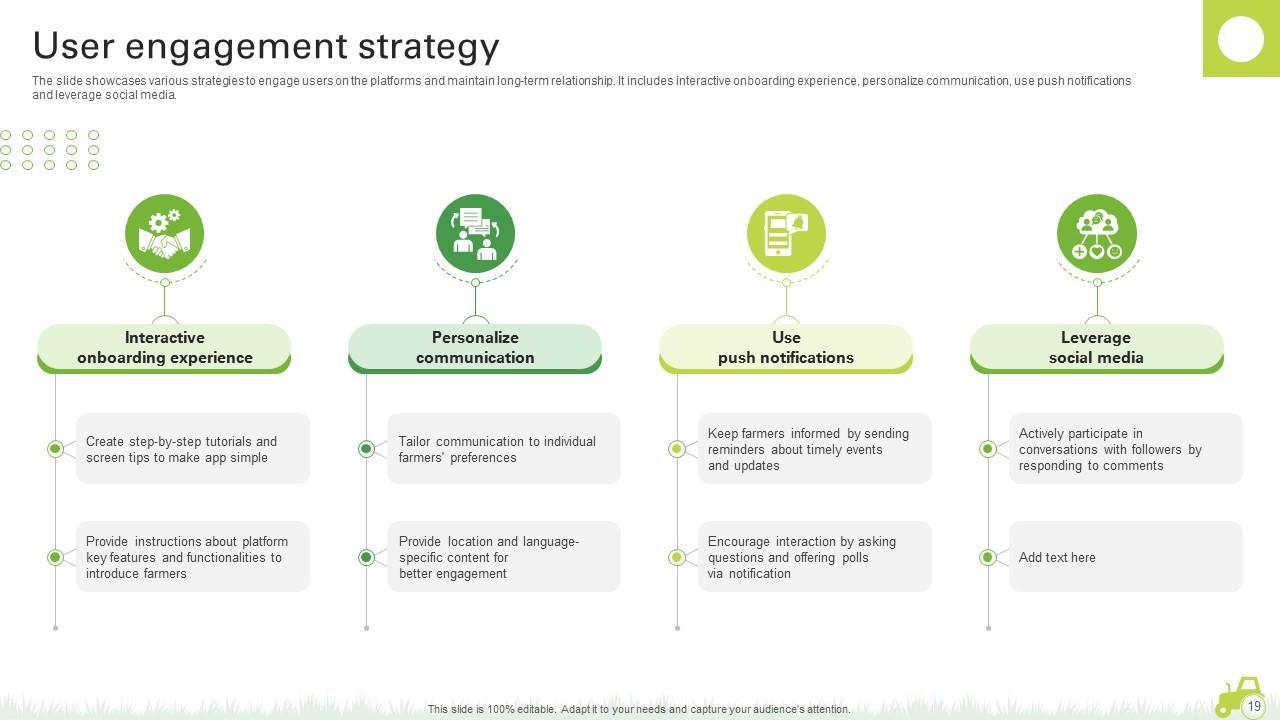 User engagement strategy

The slide showcases various strategies to engage users on the platforms and maintain long-term relationship. It includes interactive onboarding experience, personalize communication, use push notifications and leverage social media.

Interactive onboarding experience

Create step-by-step tutorials and screen tips to make app simple

Provide instructions about platform key features and functionalities to introduce farmers

Personalize communication

Tailor communication to individual farmers' preferences

Provide location and language-specific content for better engagement

Use push notifications

Keep farmers informed by sending reminders about timely events and updates

Encourage interaction by asking questions and offering polls via notification

Leverage social media

Actively participate in conversations with followers by responding to comments

Add text here

This slide is 100% editable. Adapt it to your needs and capture your audience's attention.

19